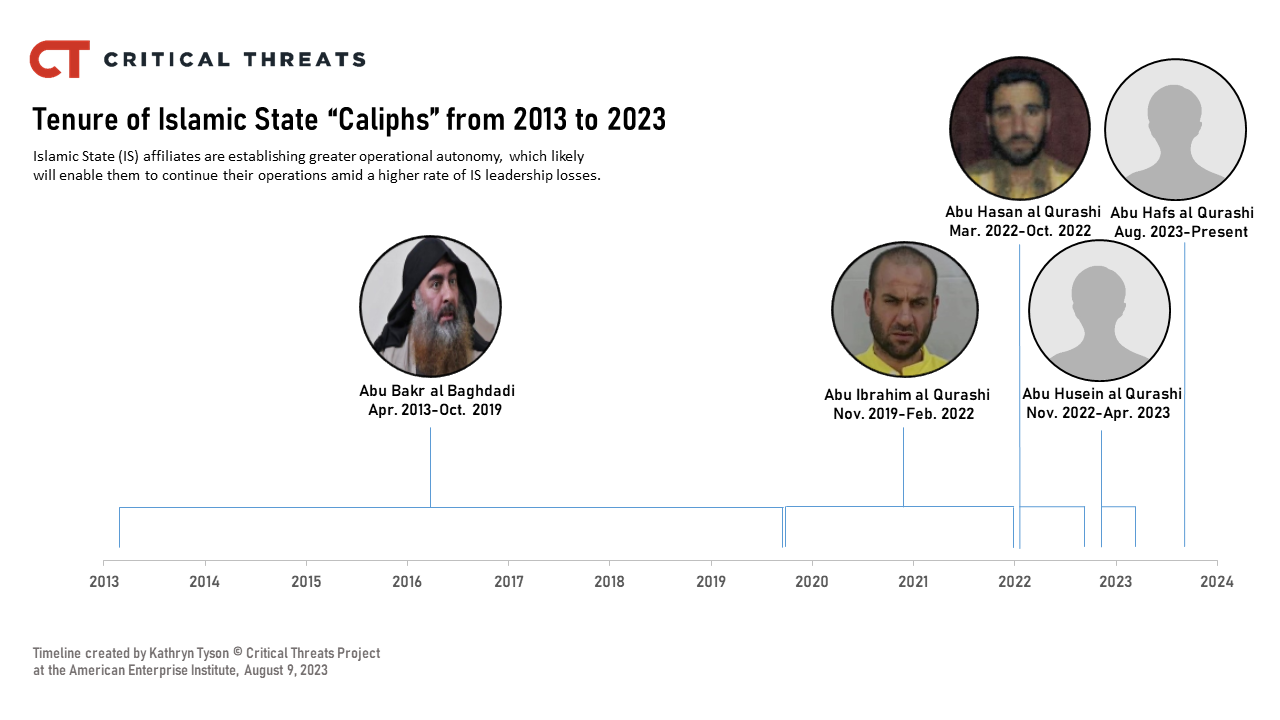 CT CRITICAL THREATS

Tenure of Islamic State “Caliphs” from 2013 to 2023

Islamic State (IS) affiliates are establishing greater operational autonomy, which likely will enable them to continue their operations amid a higher rate of IS leadership losses.

Abu Hasan al Qurashi
Mar. 2022-Oct. 2022

Abu Hafs al Qurashi
Aug. 2023-Present

Abu Bakr al Baghdadi
Apr. 2013-Oct. 2019

Abu Ibrahim al Qurashi
Nov. 2019-Feb. 2022

Abu Husein al Qurashi
Nov. 2022-Apr. 2023

2013 2014 2015 2016 2017 2018 2019 2020 2021 2022 2023 2024

Timeline created by Kathryn Tyson © Critical Threats Project at the American Enterprise Institute, August 9, 2023